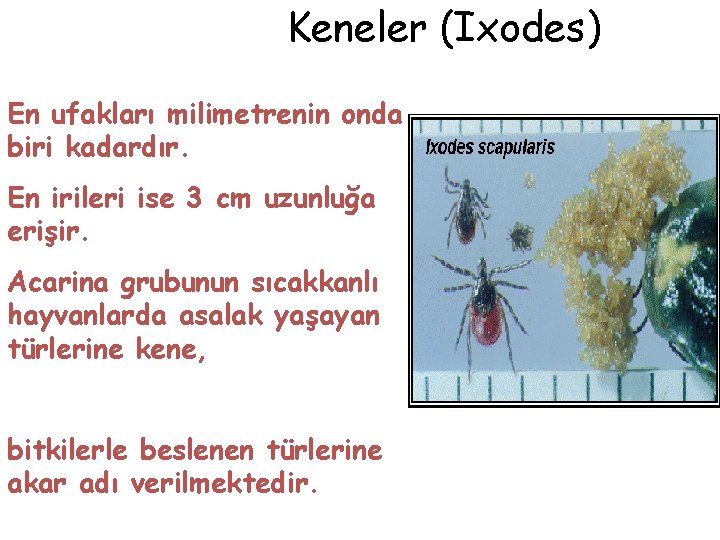 Keneler (Ixodes)

En ufakları milimetrenin onda biri kadardır.

En irileri ise 3 cm uzunluğa erişir.

Acarina grubunun sıcakkanlı hayvanlarda asalak yaşayan türlerine kene,

bitkilerle beslenen türlerine akar adı verilmektedir.

Ixodes scapularis